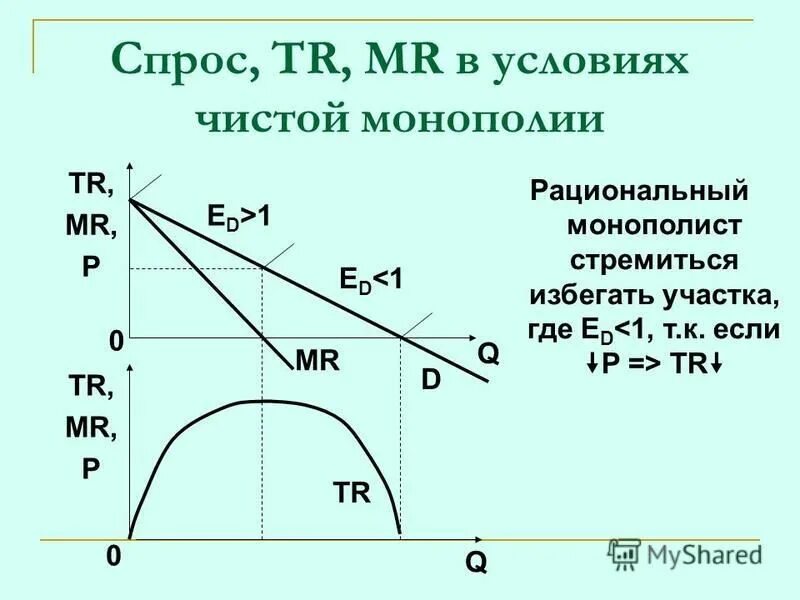 Спрос, TR, MR в условиях чистой монополии

TR, MR, P

$E_D>1$

$E_D<1$

0

MR

Q

D

TR, MR, P

TR

0

Q

Рациональный монополист стремиться избегать участка, где $E_D<1$, т.к. если ↓P => TR↓

MyShared